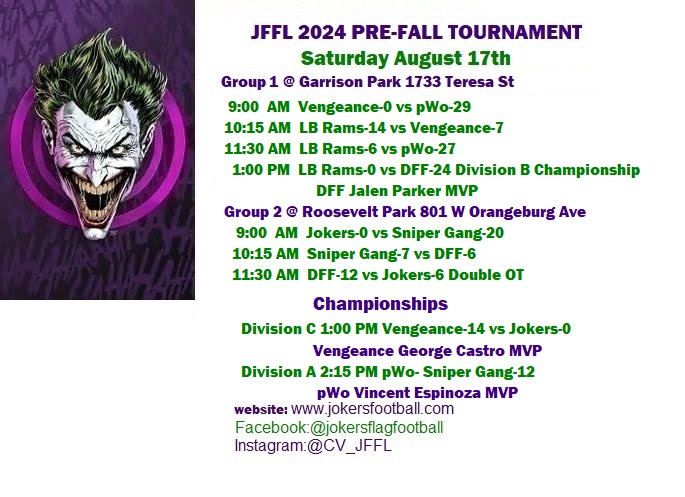 JFFL 2024 PRE-FALL TOURNAMENT
Saturday August 17th
Group 1 @ Garrison Park 1733 Teresa St
9:00 AM Vengeance-0 vs pWo-29
10:15 AM LB Rams-14 vs Vengeance-7
11:30 AM LB Rams-6 vs pWo-27
1:00 PM LB Rams-0 vs DFF-24 Division B Championship
DFF Jalen Parker MVP
Group 2 @ Roosevelt Park 801 W Orangeburg Ave
9:00 AM Jokers-0 vs Sniper Gang-20
10:15 AM Sniper Gang-7 vs DFF-6
11:30 AM DFF-12 vs Jokers-6 Double OT

Championships
Division C 1:00 PM Vengeance-14 vs Jokers-0
Vengeance George Castro MVP
Division A 2:15 PM pWo- Sniper Gang-12
pWo Vincent Espinoza MVP
website: www.jokersfootball.com
Facebook:@jokersflagfootball
Instagram:@CV_JFFL